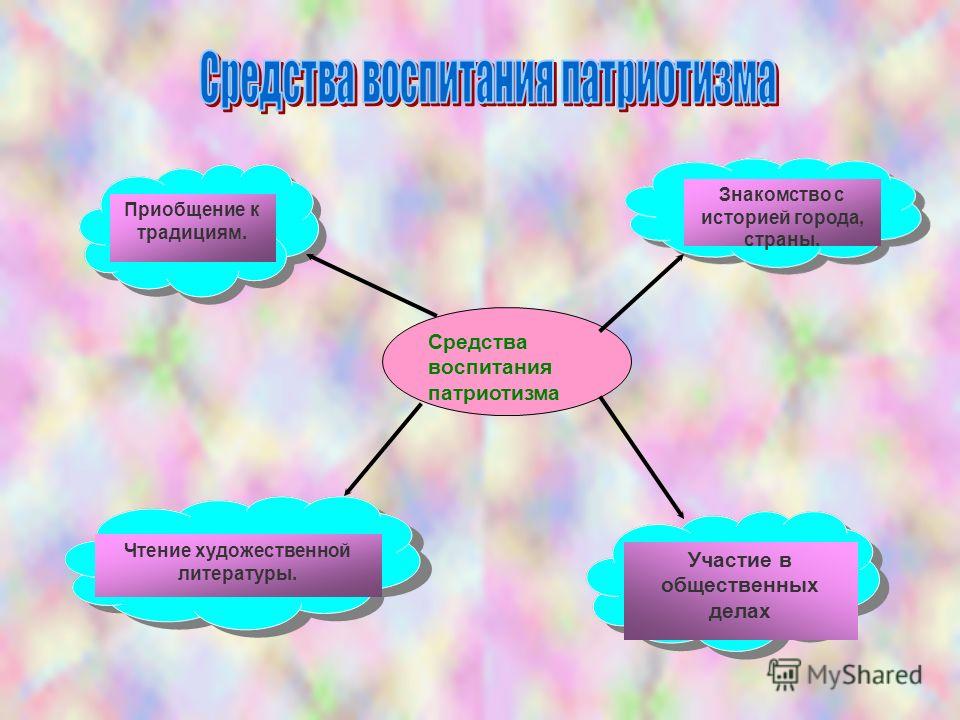 Средства воспитания патриотизма

Приобщение к традициям.

Знакомство с историей города, страны.

Средства воспитания патриотизма

Чтение художественной литературы.

Участие в общественных делах

MyShared